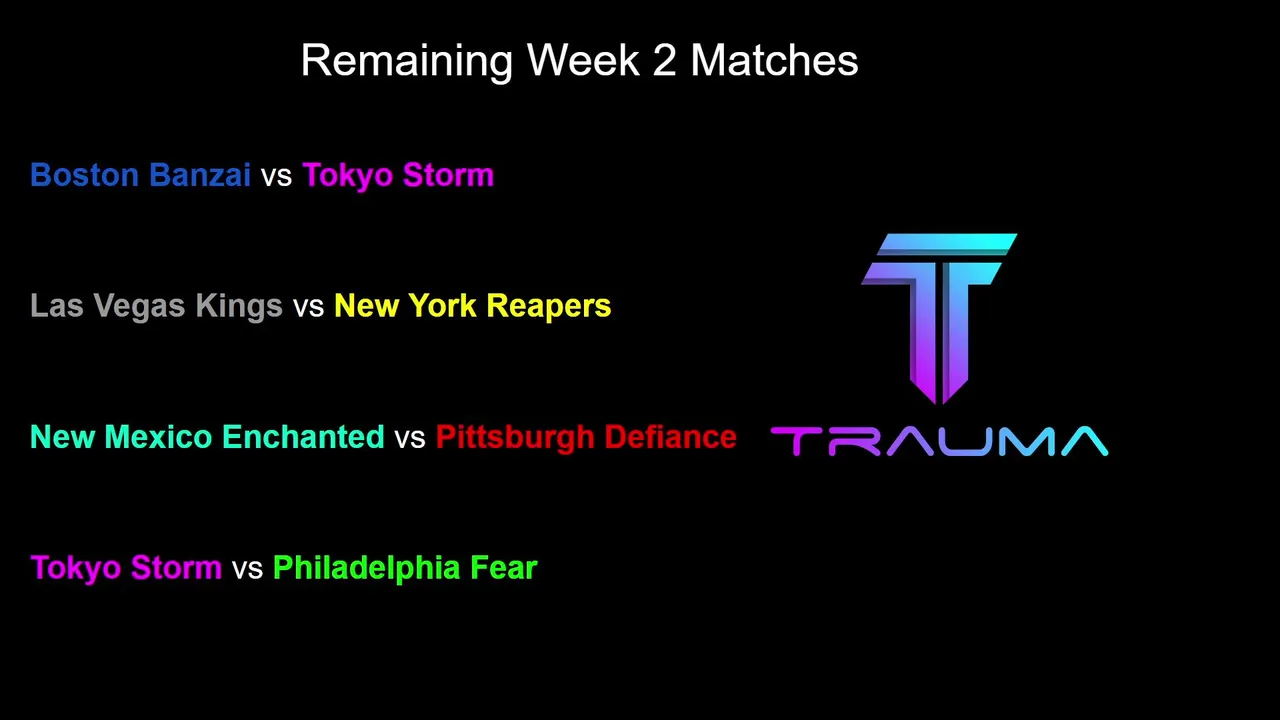 Remaining Week 2 Matches

Boston Banzai vs Tokyo Storm

Las Vegas Kings vs New York Reapers

New Mexico Enchanted vs Pittsburgh Defiance

Tokyo Storm vs Philadelphia Fear

TRAUMA